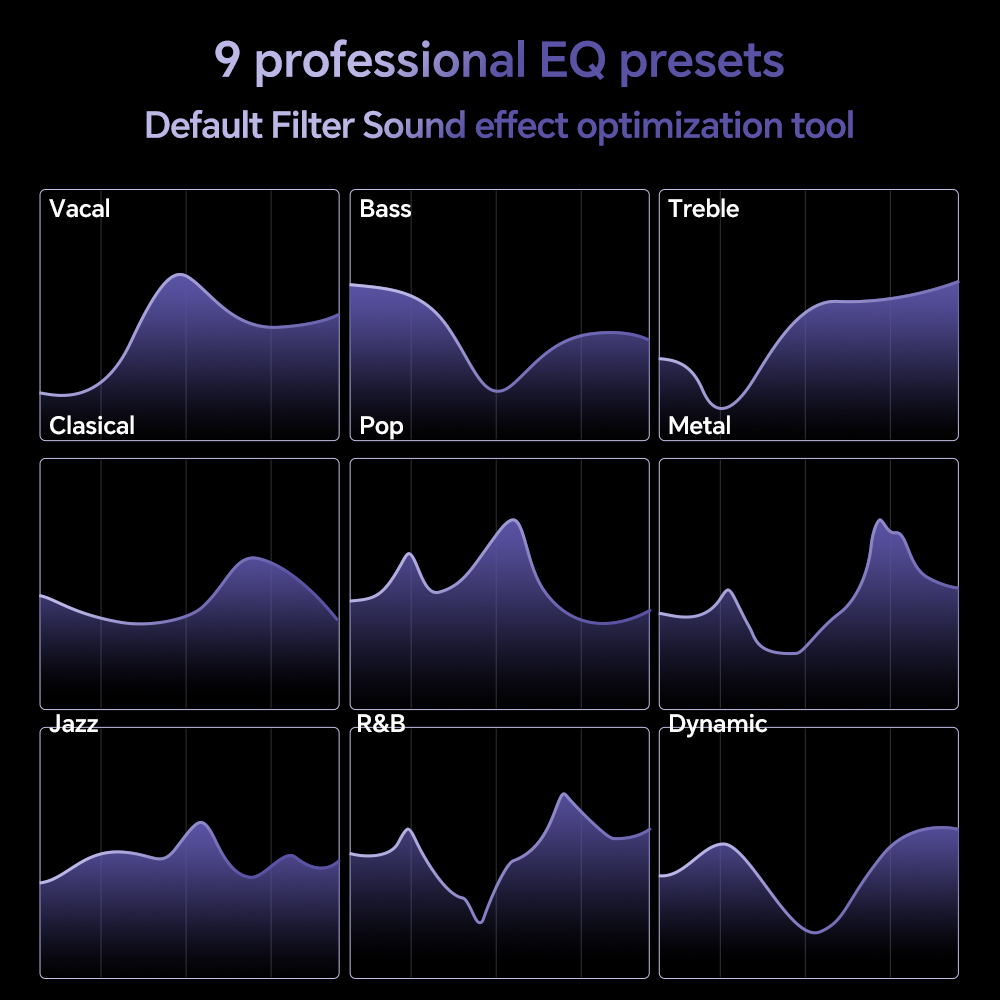 9 professional EQ presets

Default Filter Sound effect optimization tool

Vacal

Bass

Treble

Clasical

Pop

Metal

Jazz

R&B

Dynamic